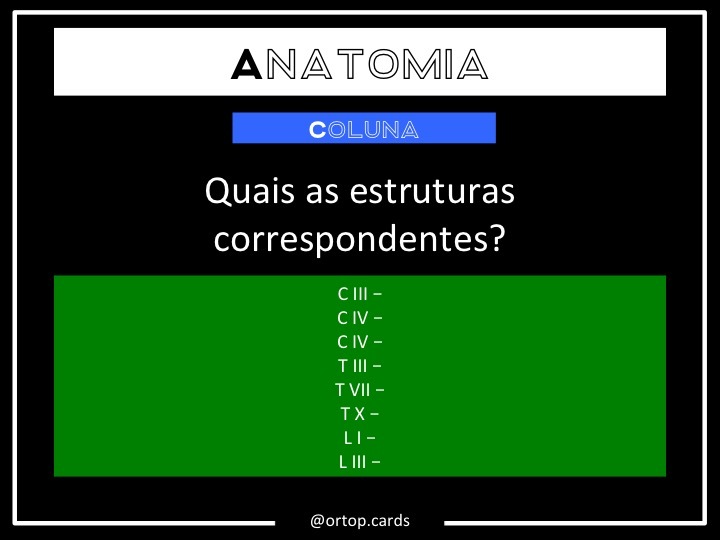 ANATOMIA

COLUNA

Quais as estruturas correspondentes?

C III –
C IV –
C IV –
T III –
T VII –
T X –
L I –
L III –

@ortop.cards